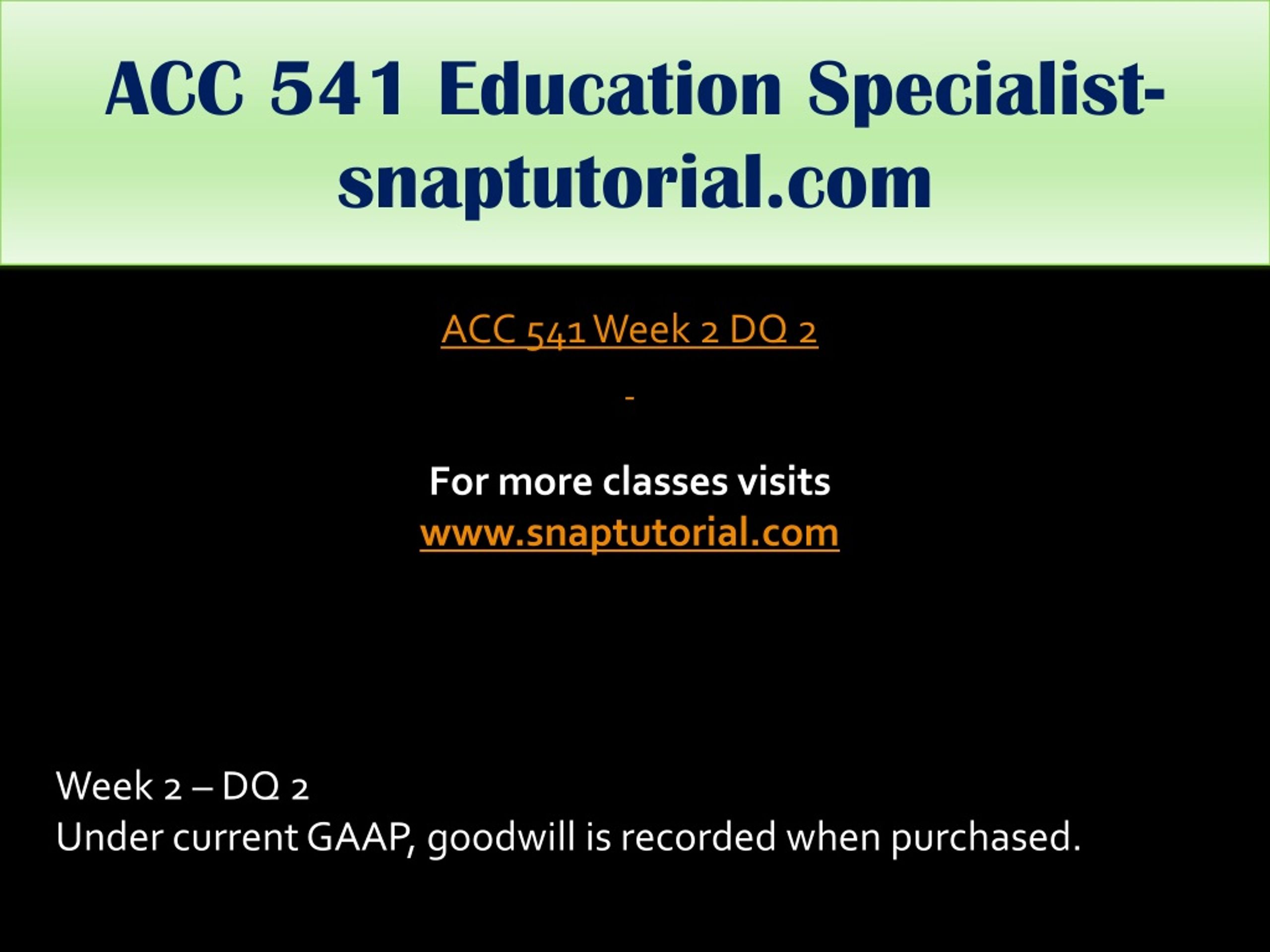 ACC 541 Education Specialist-snaptutorial.com

ACC 541 Week 2 DQ 2

-

For more classes visits
www.snaptutorial.com

Week 2 – DQ 2
Under current GAAP, goodwill is recorded when purchased.